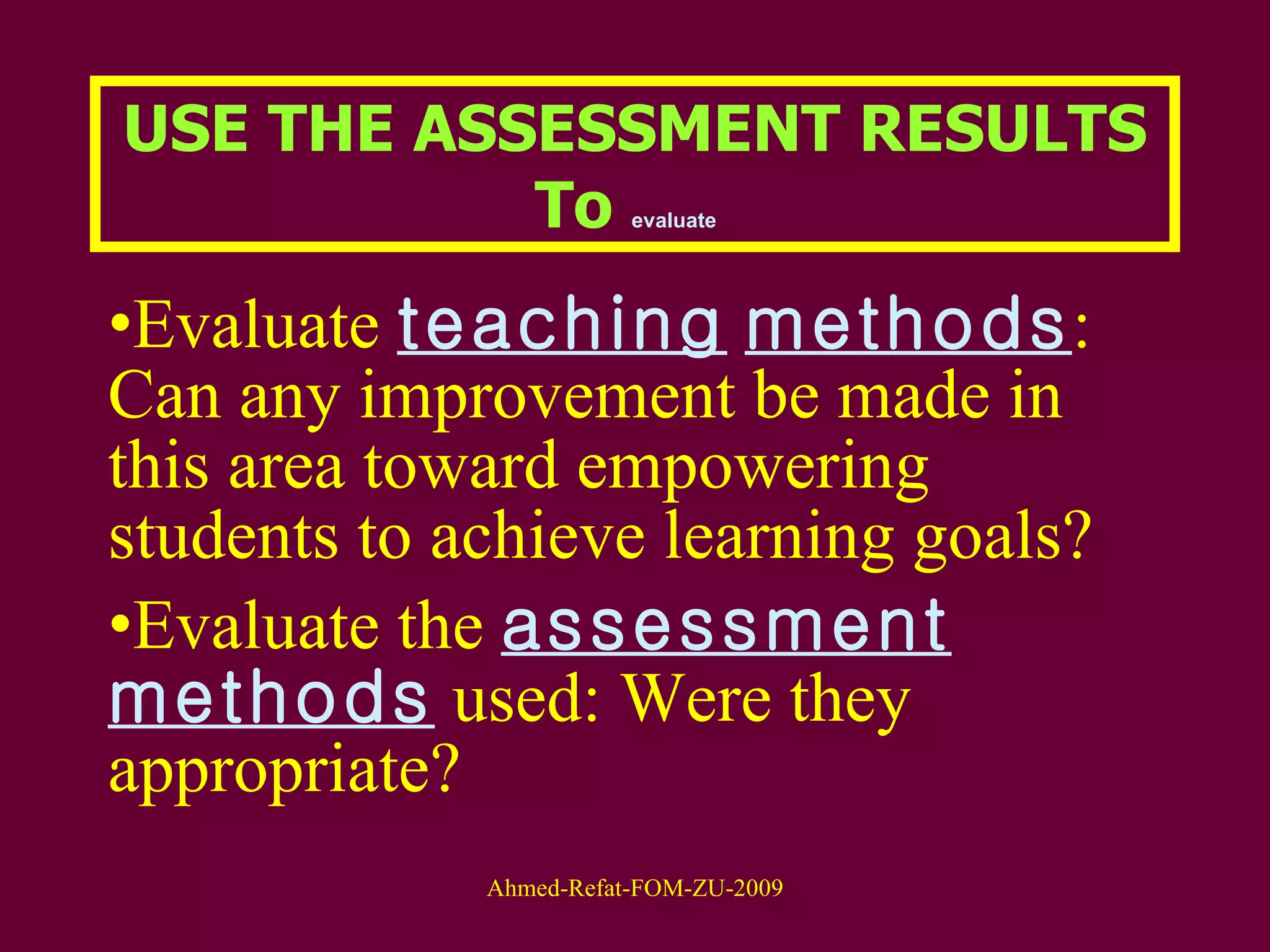 USE THE ASSESSMENT RESULTS To evaluate

•Evaluate teaching methods: Can any improvement be made in this area toward empowering students to achieve learning goals?

•Evaluate the assessment methods used: Were they appropriate?

Ahmed-Refat-FOM-ZU-2009